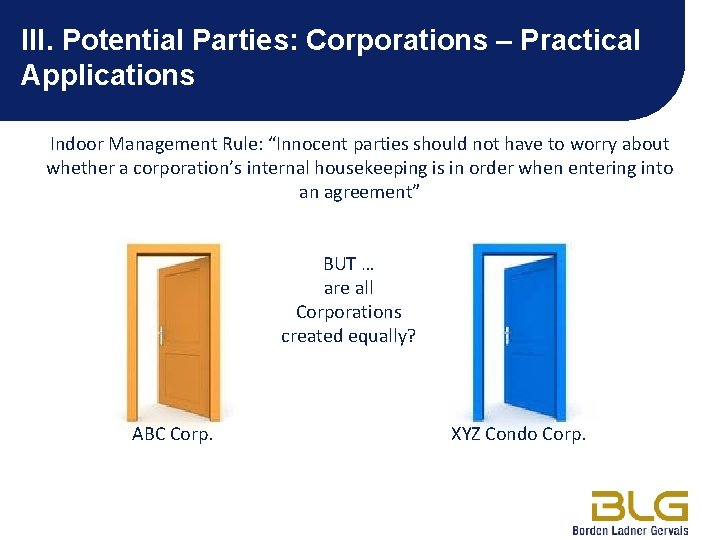 III. Potential Parties: Corporations – Practical Applications

Indoor Management Rule: “Innocent parties should not have to worry about whether a corporation’s internal housekeeping is in order when entering into an agreement”

BUT … are all Corporations created equally?

ABC Corp.

XYZ Condo Corp.

BLG
Borden Ladner Gervais